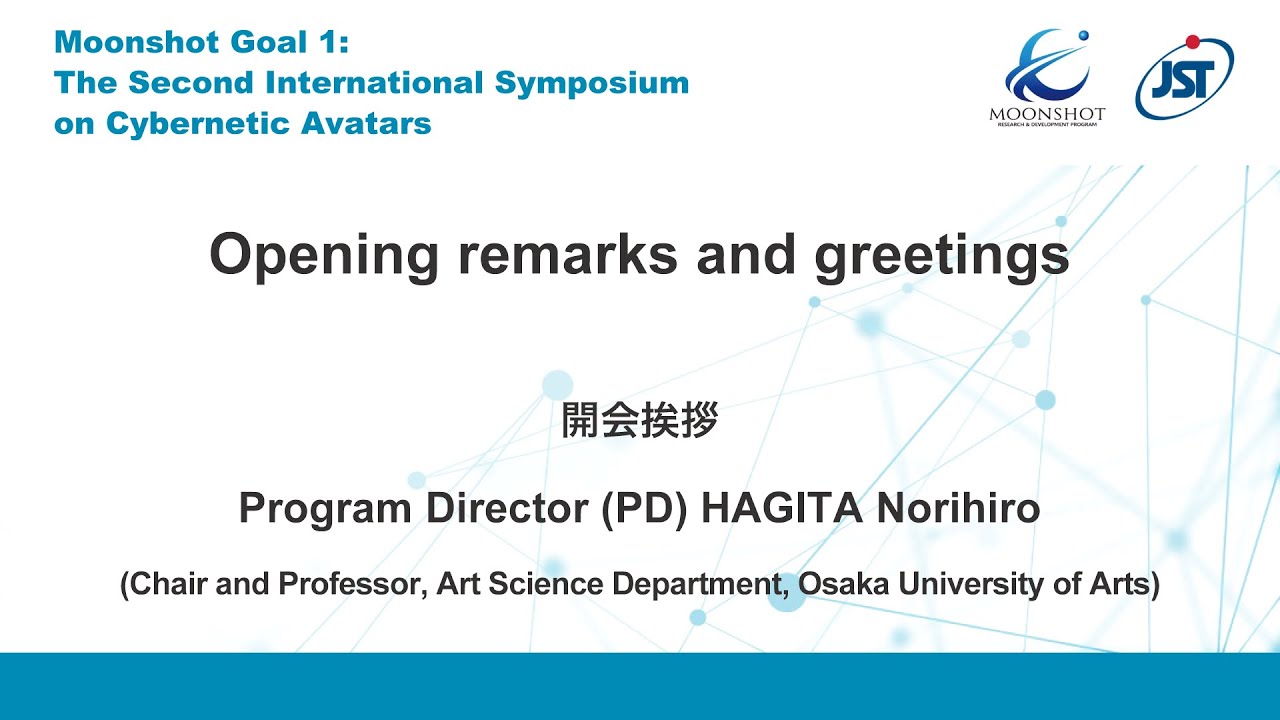 Moonshot Goal 1:
The Second International Symposium on Cybernetic Avatars

MOONSHOT
RESEARCH & DEVELOPMENT PROGRAM

JST

Opening remarks and greetings

開会挨拶

Program Director (PD) HAGITA Norihiro

(Chair and Professor, Art Science Department, Osaka University of Arts)